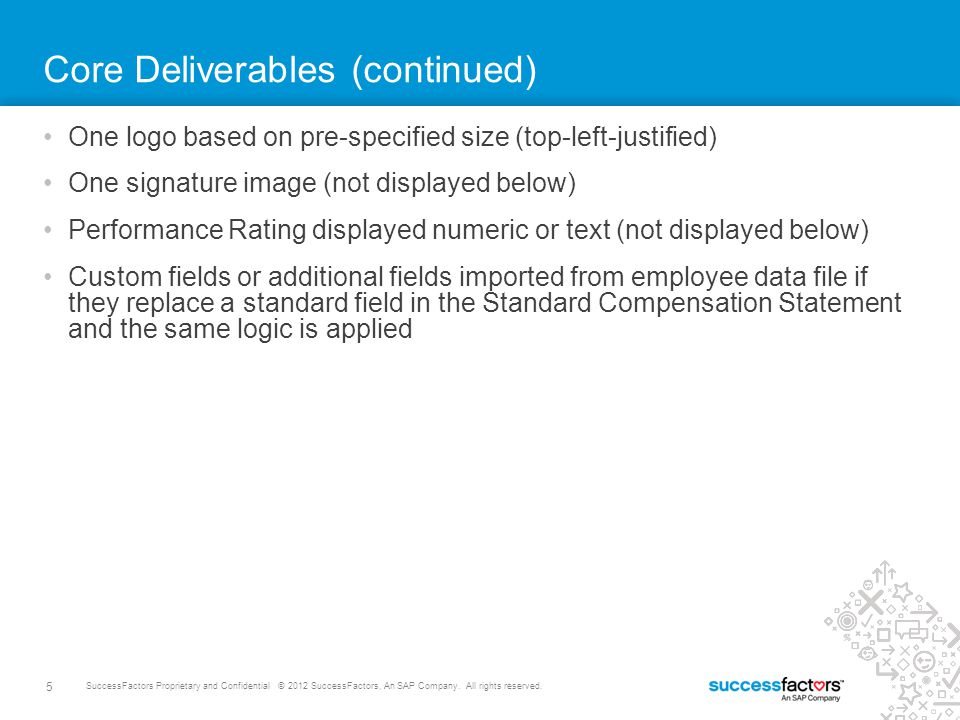 Core Deliverables (continued)

• One logo based on pre-specified size (top-left-justified)

• One signature image (not displayed below)

• Performance Rating displayed numeric or text (not displayed below)

• Custom fields or additional fields imported from employee data file if they replace a standard field in the Standard Compensation Statement and the same logic is applied

5

SuccessFactors Proprietary and Confidential © 2012 SuccessFactors, An SAP Company. All rights reserved.

successfactors™
An SAP Company